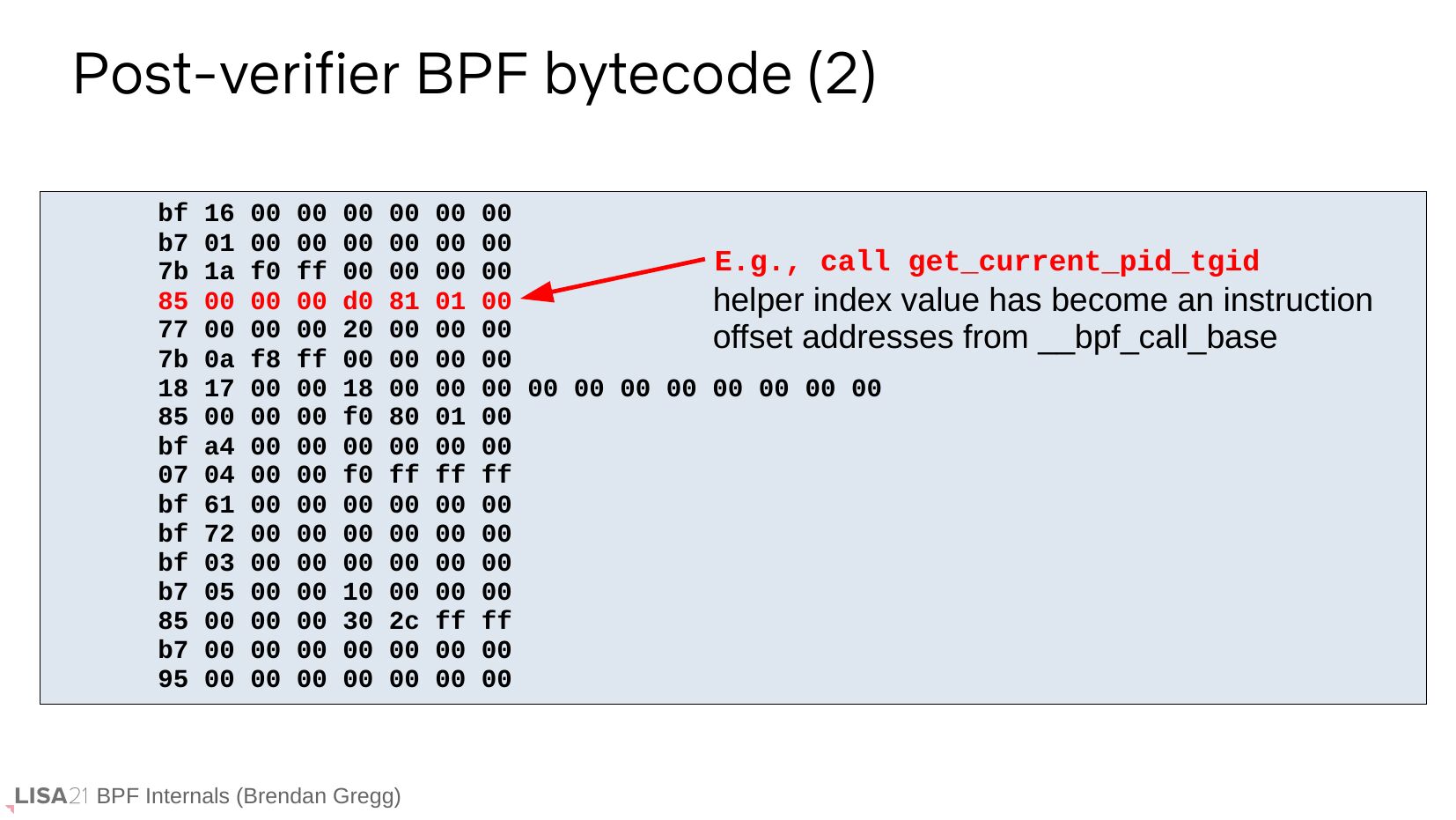 Post-verifier BPF bytecode (2)

bf 16 00 00 00 00 00 00
b7 01 00 00 00 00 00 00
7b 1a f0 ff 00 00 00 00
85 00 00 00 d0 81 01 00
77 00 00 00 20 00 00 00
7b 0a f8 ff 00 00 00 00
18 17 00 00 18 00 00 00 00 00 00 00 00 00 00 00
85 00 00 00 f0 80 01 00
bf a4 00 00 00 00 00 00
07 04 00 00 f0 ff ff ff
bf 61 00 00 00 00 00 00
bf 72 00 00 00 00 00 00
bf 03 00 00 00 00 00 00
b7 05 00 00 10 00 00 00
85 00 00 00 30 2c ff ff
b7 00 00 00 00 00 00 00
95 00 00 00 00 00 00 00

E.g., call get_current_pid_tgid
helper index value has become an instruction offset addresses from __bpf_call_base

LISA21 BPF Internals (Brendan Gregg)